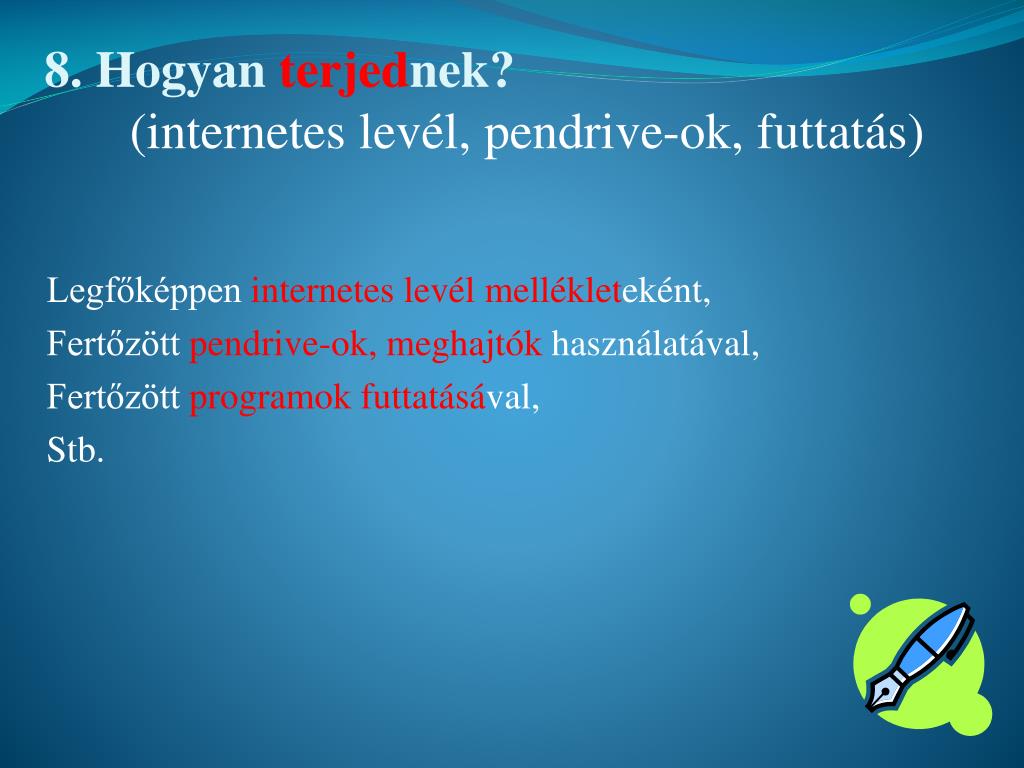 8. Hogyan terjednek?
(internetes levél, pendrive-ok, futtatás)

Legfőképpen internetes levél mellékleteként,
Fertőzött pendrive-ok, meghajtók használatával,
Fertőzött programok futtatásával,
Stb.